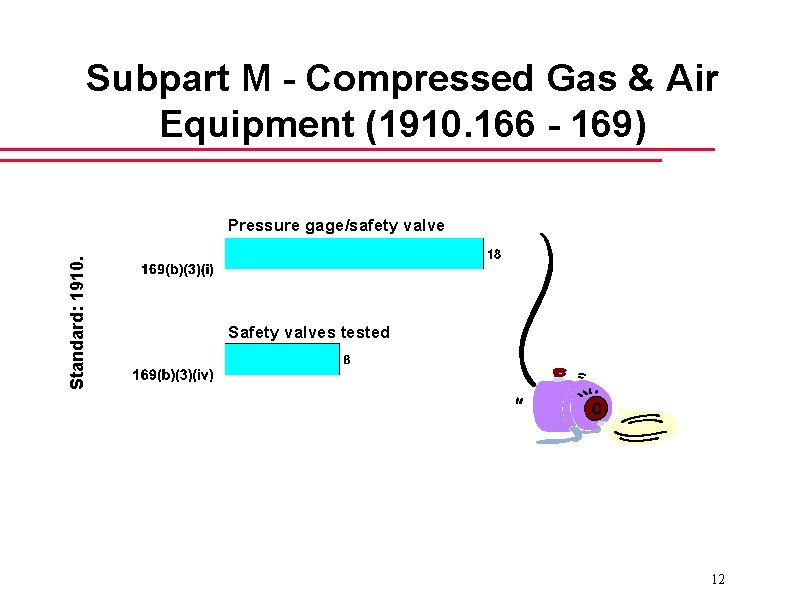 Subpart M - Compressed Gas & Air Equipment (1910.166 - 169)

Standard: 1910.

Pressure gage/safety valve

169(b)(3)(i)

18

Safety valves tested

169(b)(3)(iv)

8

12